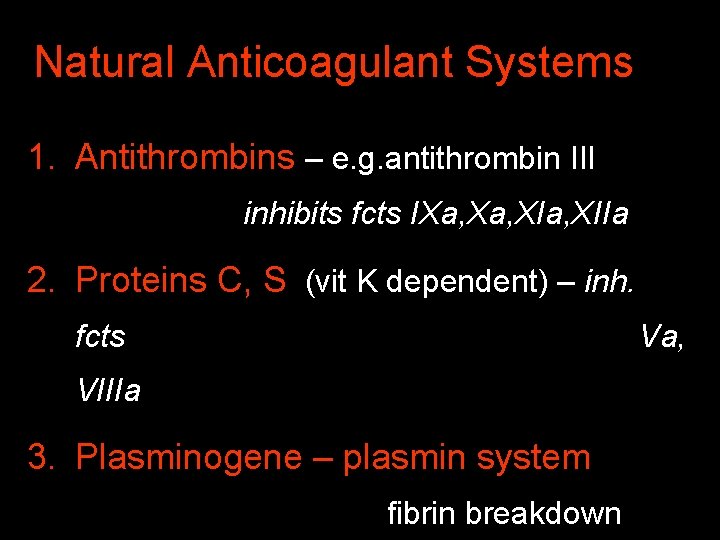 Natural Anticoagulant Systems

1. Antithrombins – e.g.antithrombin III
inhibits fcts IXa,Xa,XIa,XIIa

2. Proteins C, S (vit K dependent) – inh. fcts Va, VIIIa

3. Plasminogene – plasmin system
fibrin breakdown